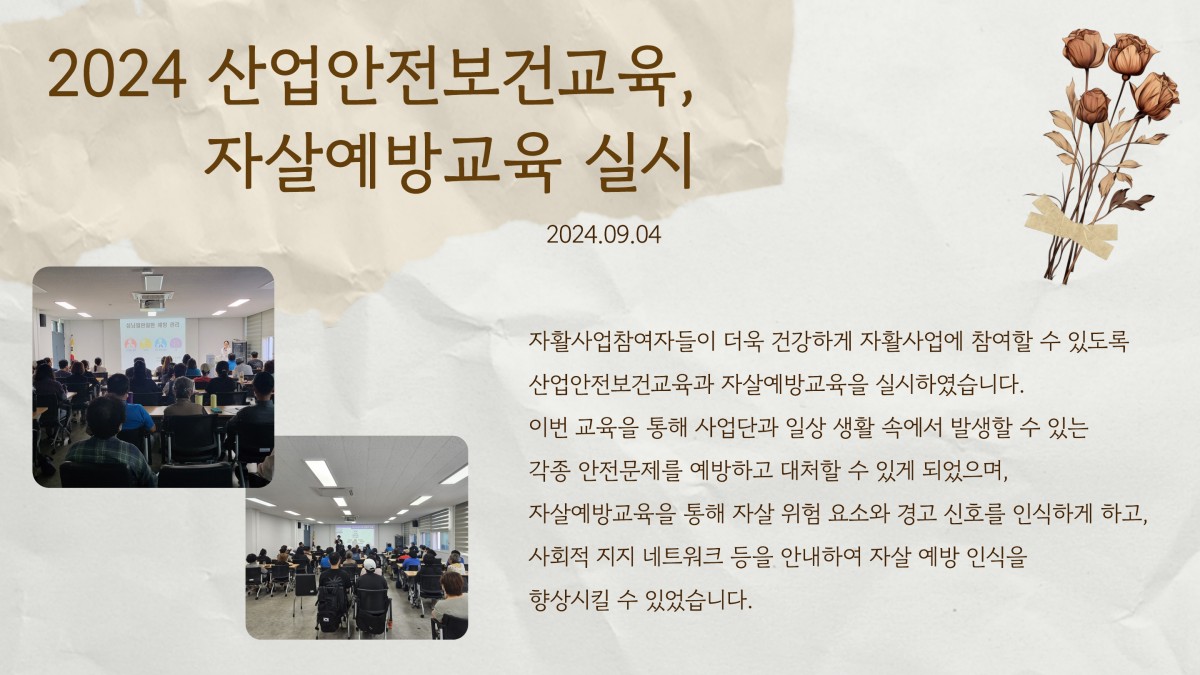 2024 산업안전보건교육,
자살예방교육 실시

2024.09.04

자활사업참여자들이 더욱 건강하게 자활사업에 참여할 수 있도록 산업안전보건교육과 자살예방교육을 실시하였습니다.
이번 교육을 통해 사업단과 일상 생활 속에서 발생할 수 있는 각종 안전문제를 예방하고 대처할 수 있게 되었으며,
자살예방교육을 통해 자살 위험 요소와 경고 신호를 인식하게 하고,
사회적 지지 네트워크 등을 안내하여 자살 예방 인식을 향상시킬 수 있었습니다.